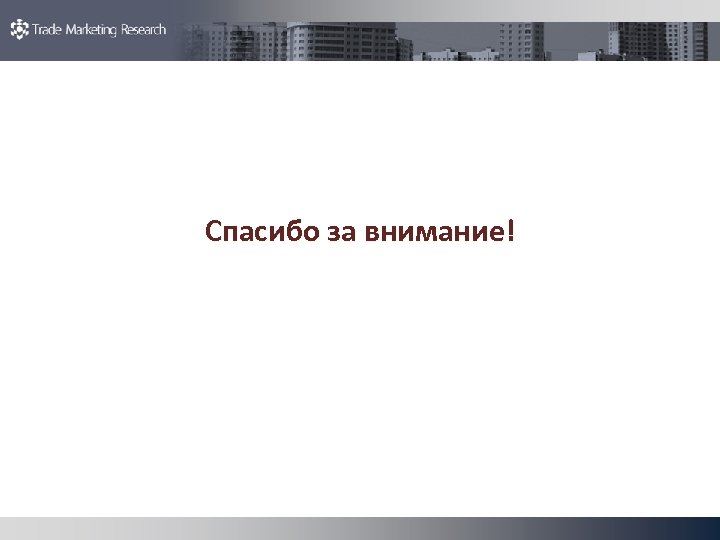 Trade Marketing Research

Спасибо за внимание!